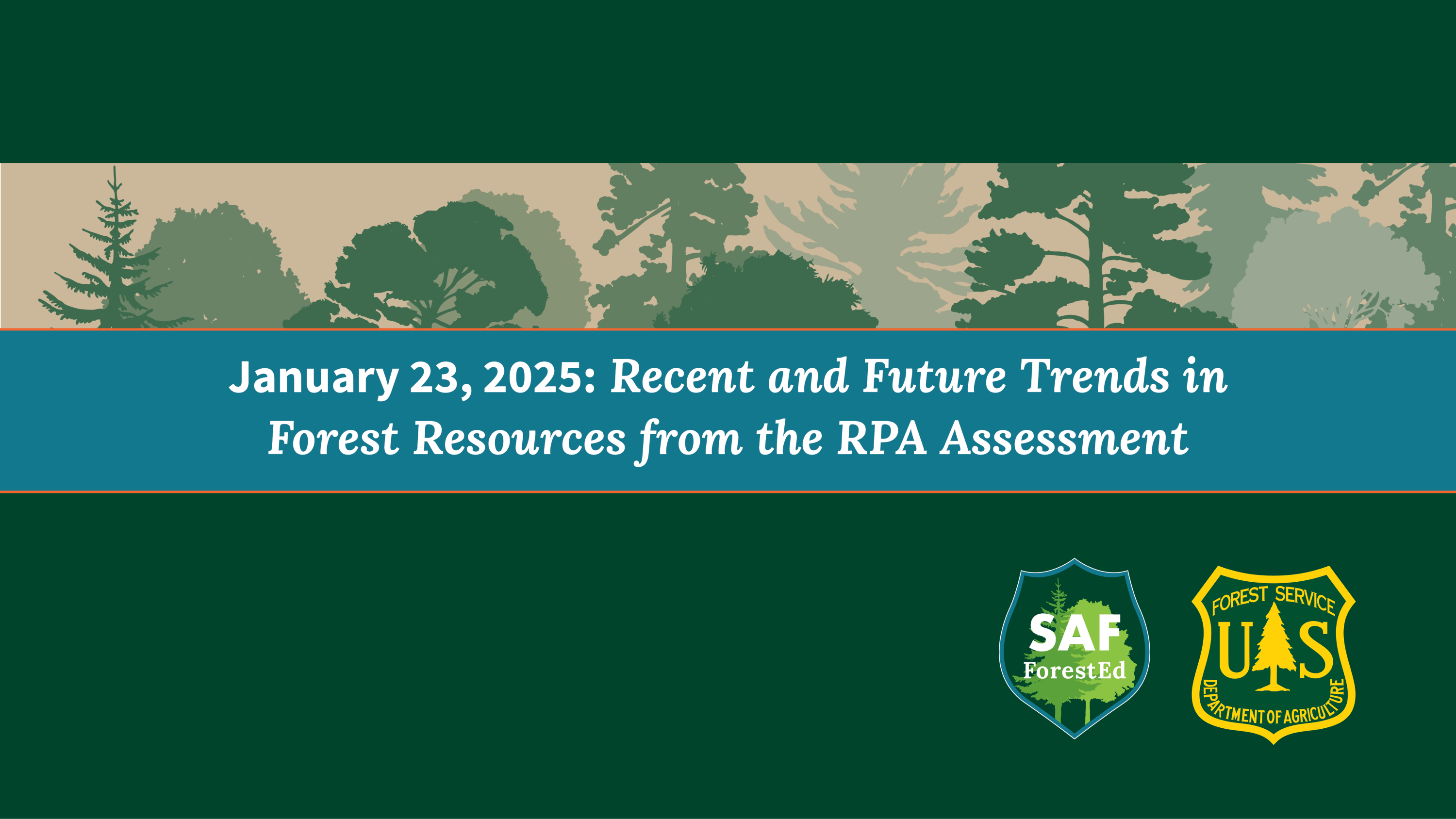 January 23, 2025: Recent and Future Trends in Forest Resources from the RPA Assessment

SAF
ForestEd

FOREST SERVICE
U S
DEPARTMENT OF AGRICULTURE